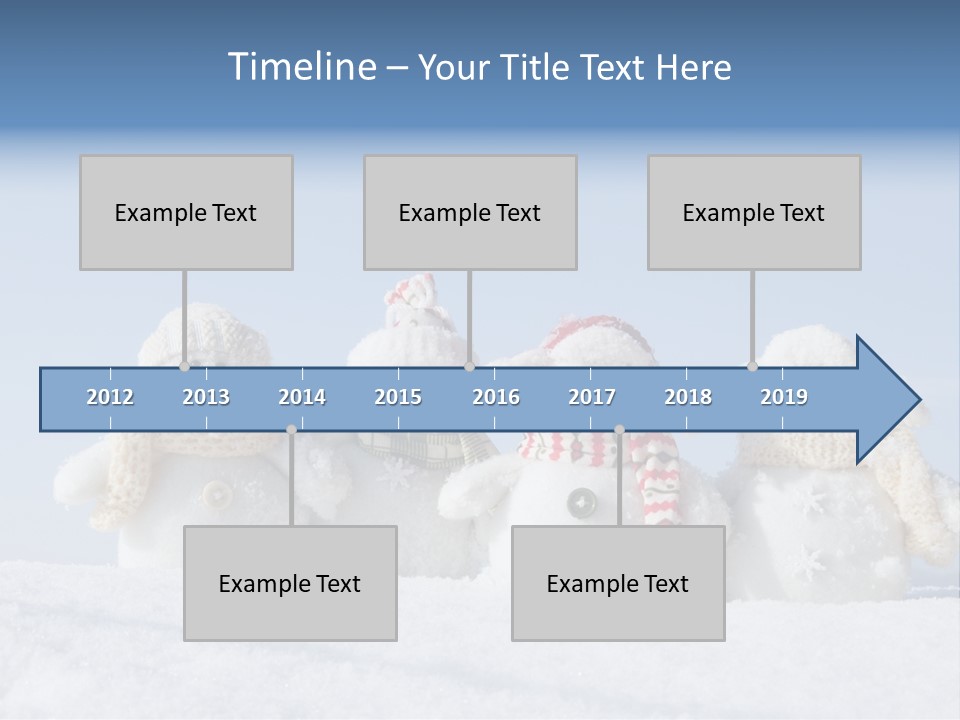 Timeline – Your Title Text Here

Example Text

Example Text

Example Text

2012 2013 2014 2015 2016 2017 2018 2019

Example Text

Example Text